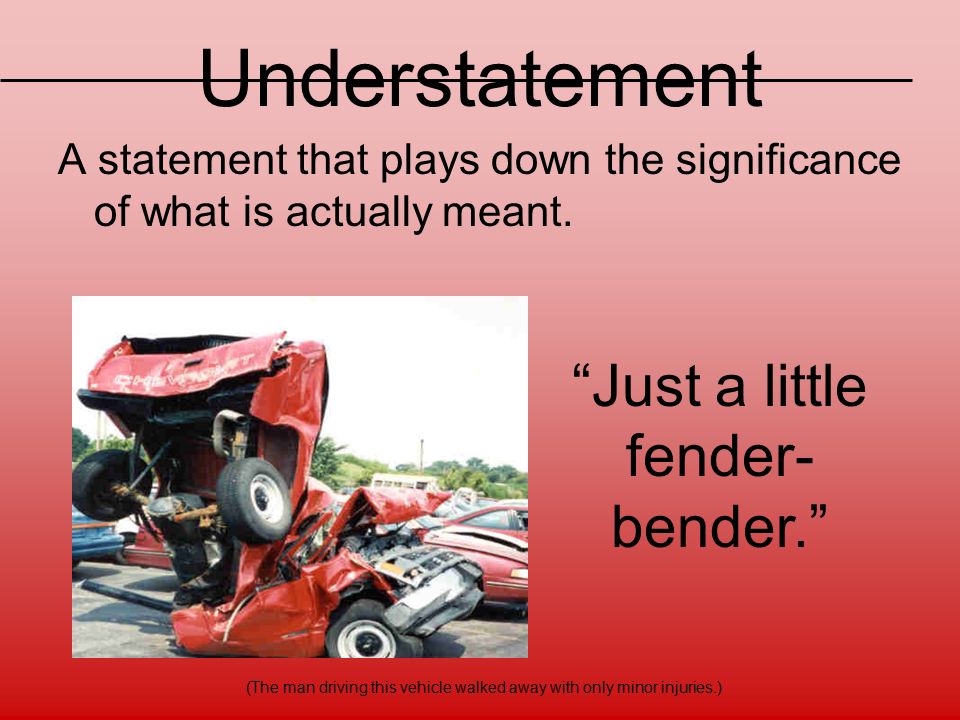 Understatement

A statement that plays down the significance of what is actually meant.

CHEVROLET

“Just a little fender-bender.”

(The man driving this vehicle walked away with only minor injuries.)